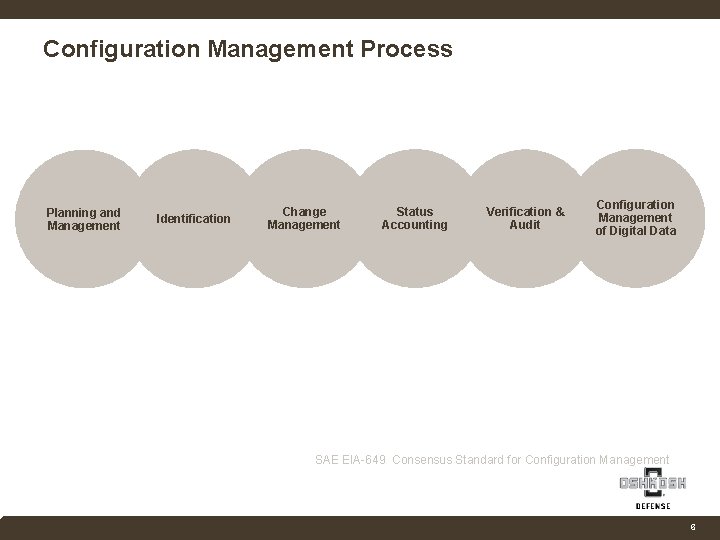 Configuration Management Process

Planning and Management

Identification

Change Management

Status Accounting

Verification & Audit

Configuration Management of Digital Data

SAE EIA-649 Consensus Standard for Configuration Management

OSHKOSH
DEFENSE

6